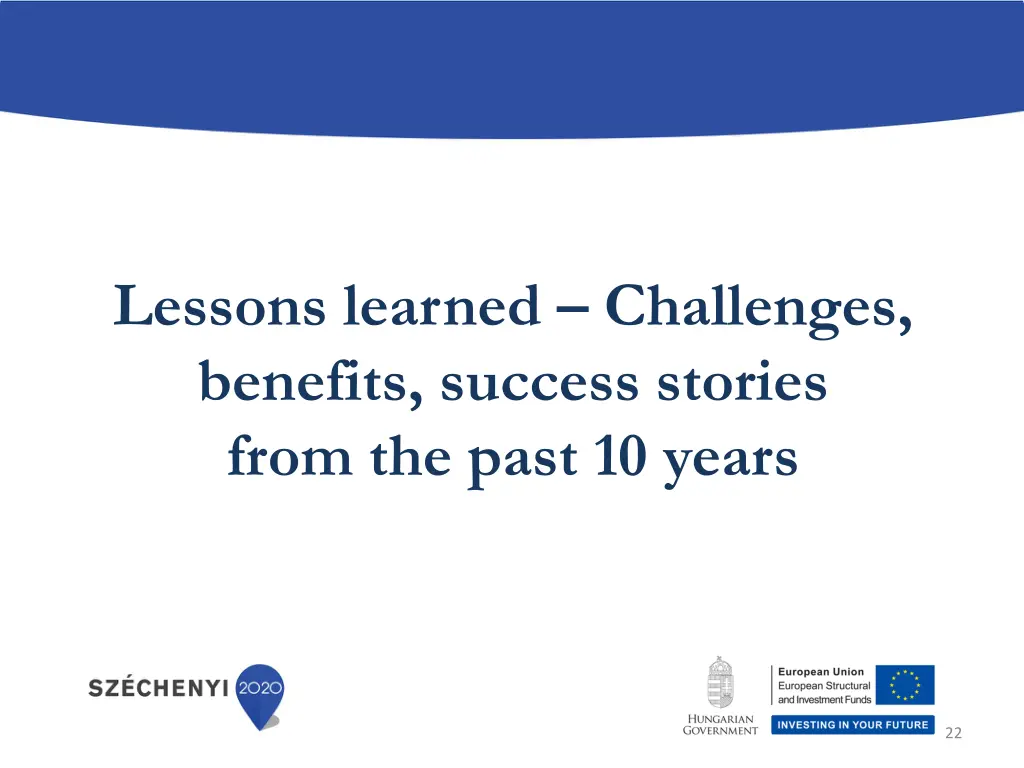 Lessons learned – Challenges, benefits, success stories from the past 10 years

SZÉCHENYI 2020

HUNGARIAN GOVERNMENT

European Union
European Structural and Investment Funds

INVESTING IN YOUR FUTURE

22